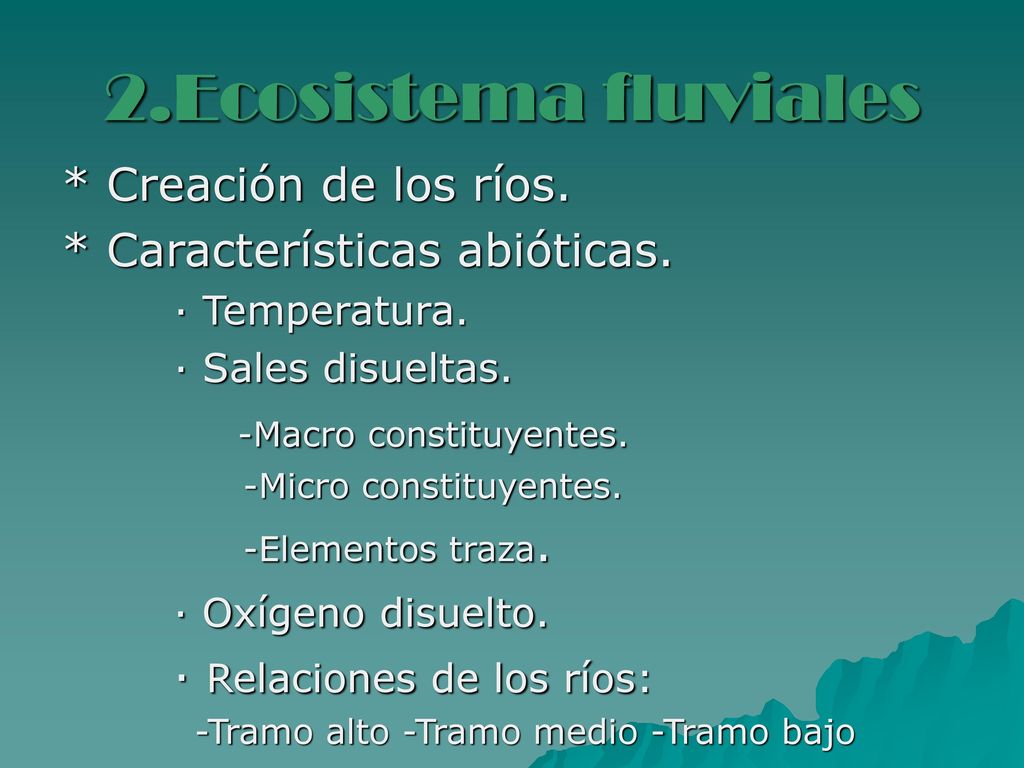 2.Ecosistema fluviales

* Creación de los ríos.
* Características abióticas.

· Temperatura.
· Sales disueltas.

-Macro constituyentes.
-Micro constituyentes.
-Elementos traza.

· Oxígeno disuelto.
· Relaciones de los ríos:

-Tramo alto -Tramo medio -Tramo bajo